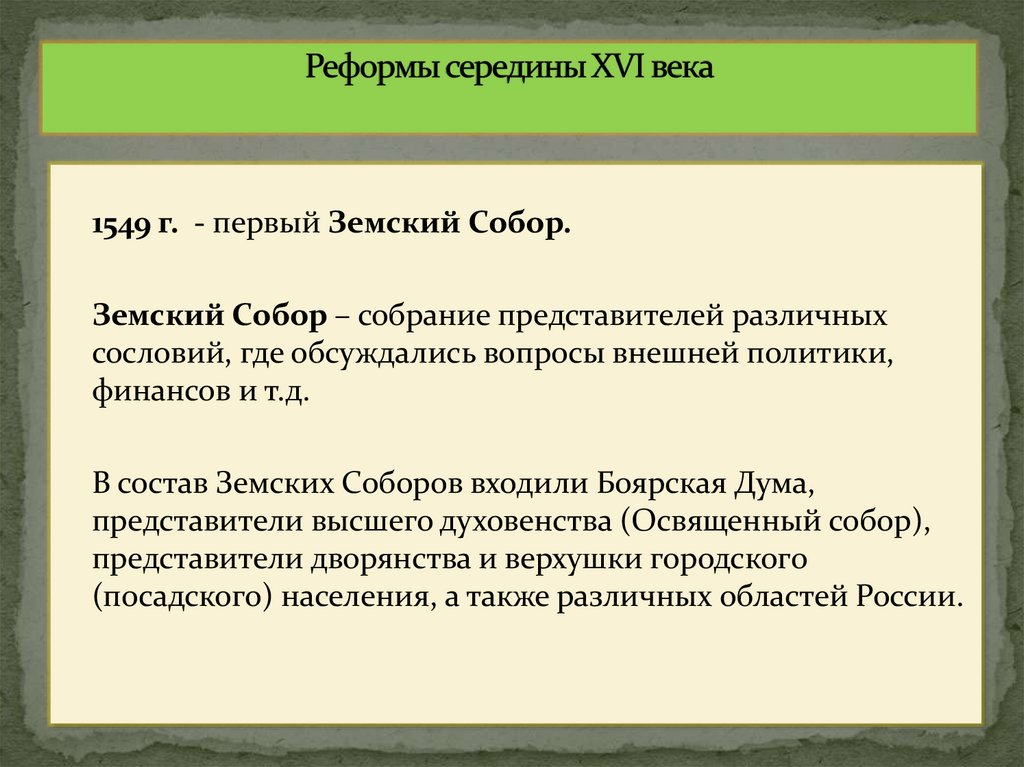 Реформы середины XVI века

1549 г. - первый Земский Собор.

Земский Собор – собрание представителей различных сословий, где обсуждались вопросы внешней политики, финансов и т.д.

В состав Земских Соборов входили Боярская Дума, представители высшего духовенства (Освященный собор), представители дворянства и верхушки городского (посадского) населения, а также различных областей России.